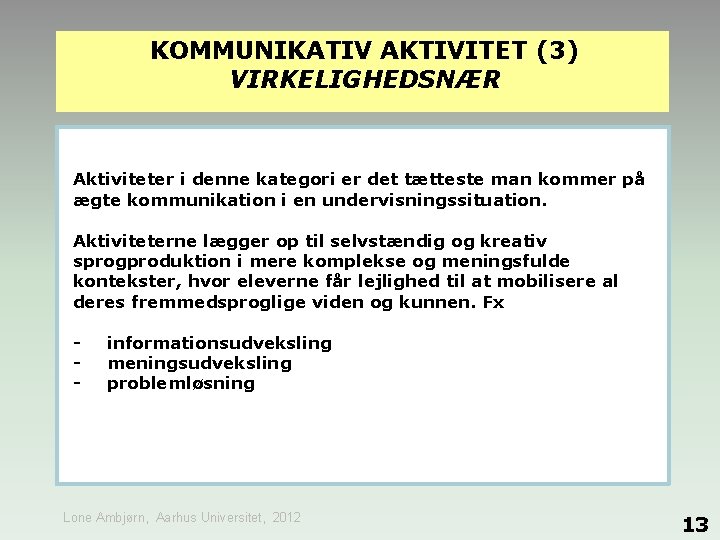 KOMMUNIKATIV AKTIVITET (3)
VIRKELIGHEDSNÆR

Aktiviteter i denne kategori er det tætteste man kommer på ægte kommunikation i en undervisningssituation.

Aktiviteterne lægger op til selvstændig og kreativ sprogproduktion i mere komplekse og meningsfulde kontekster, hvor eleverne får lejlighed til at mobilisere al deres fremmedsproglige viden og kunnen. Fx

- informationsudveksling
- meningsudveksling
- problemløsning

Lone Ambjørn, Aarhus Universitet, 2012

13